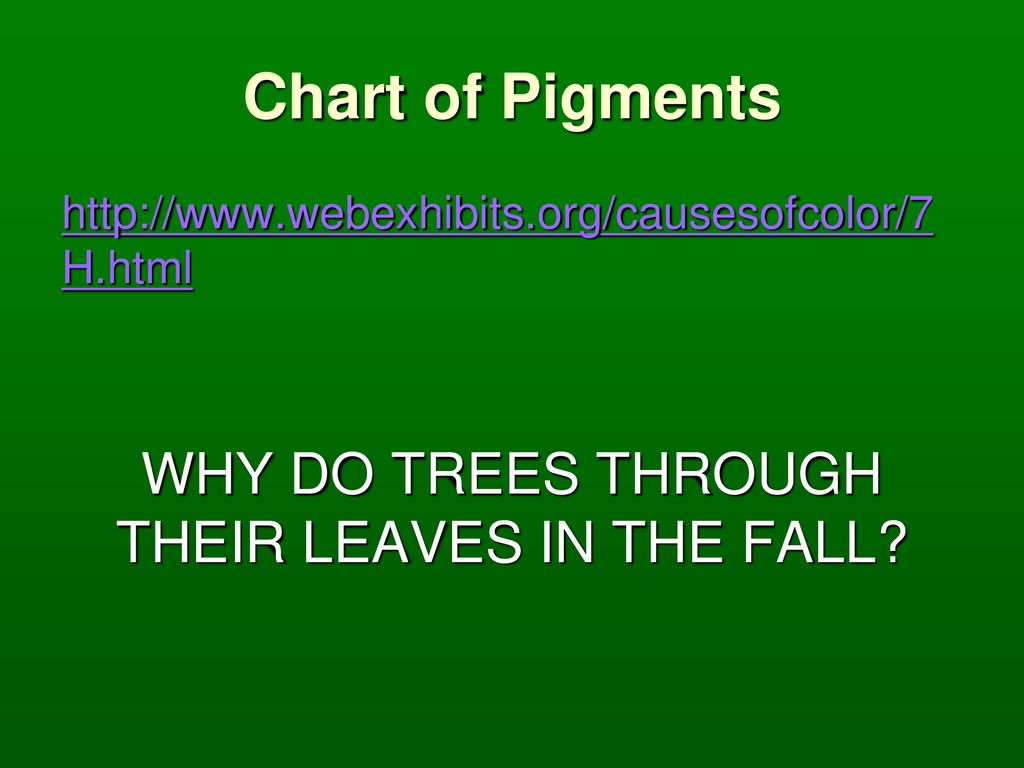 Chart of Pigments

http://www.webexhibits.org/causesofcolor/7H.html

WHY DO TREES THROUGH THEIR LEAVES IN THE FALL?